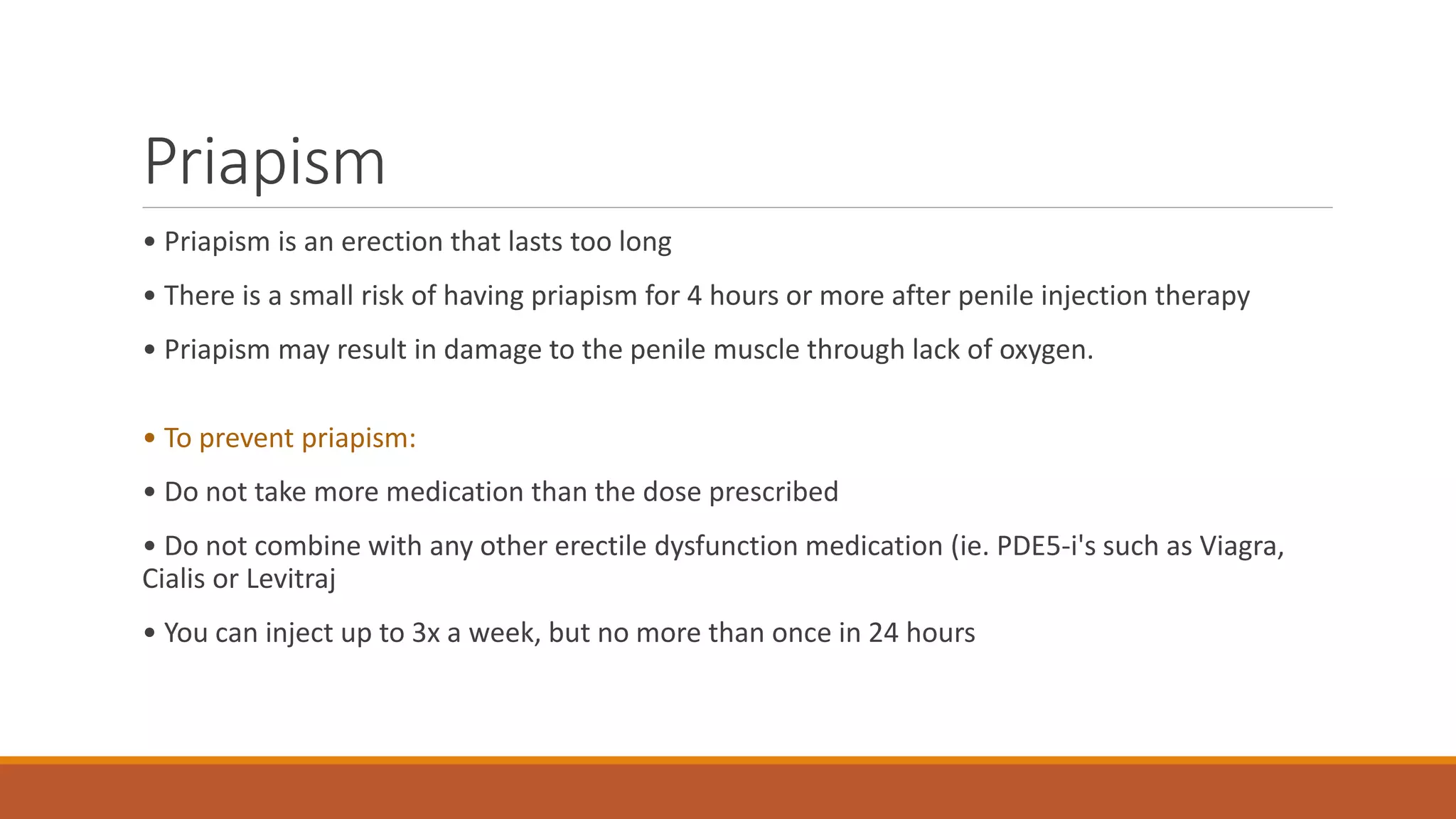 Priapism

• Priapism is an erection that lasts too long

• There is a small risk of having priapism for 4 hours or more after penile injection therapy

• Priapism may result in damage to the penile muscle through lack of oxygen.

• To prevent priapism:

• Do not take more medication than the dose prescribed

• Do not combine with any other erectile dysfunction medication (ie. PDE5-i's such as Viagra, Cialis or Levitraj

• You can inject up to 3x a week, but no more than once in 24 hours